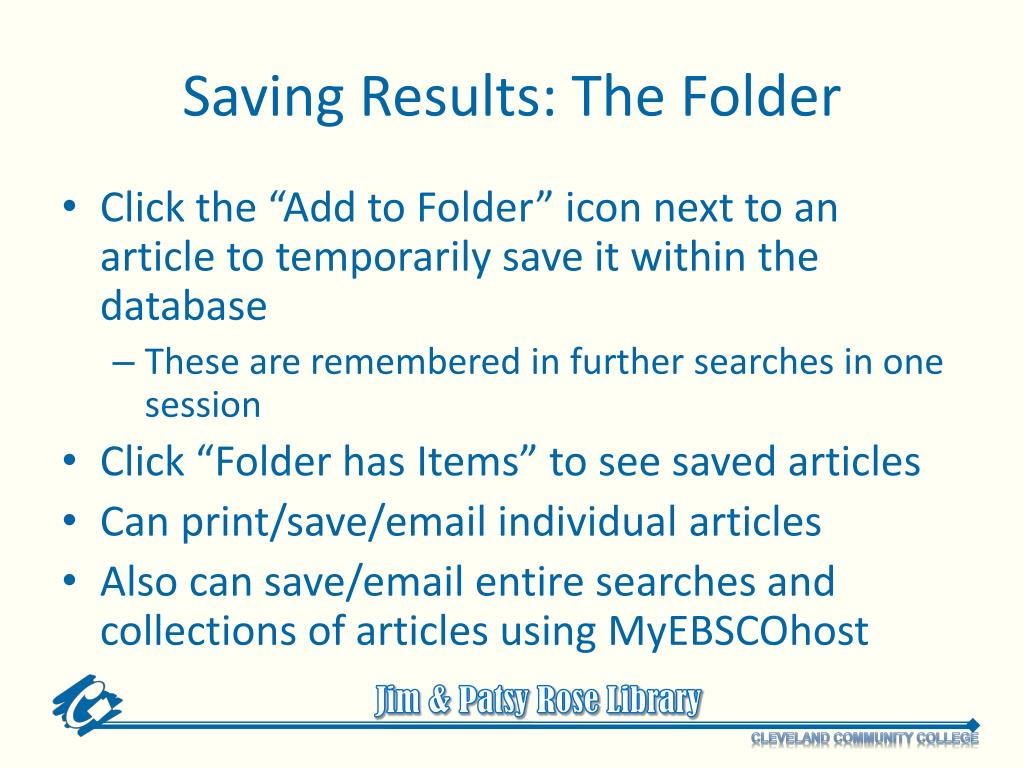 Saving Results: The Folder

• Click the “Add to Folder” icon next to an article to temporarily save it within the database
– These are remembered in further searches in one session
• Click “Folder has Items” to see saved articles
• Can print/save/email individual articles
• Also can save/email entire searches and collections of articles using MyEBSCOhost

Jim & Patsy Rose Library

CLEVELAND COMMUNITY COLLEGE